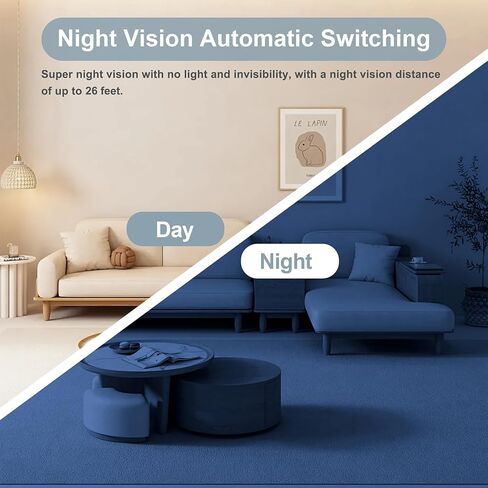 Night Vision Automatic Switching

Super night vision with no light and invisibility, with a night vision distance of up to 26 feet.

LE LAPIN

Day

Night